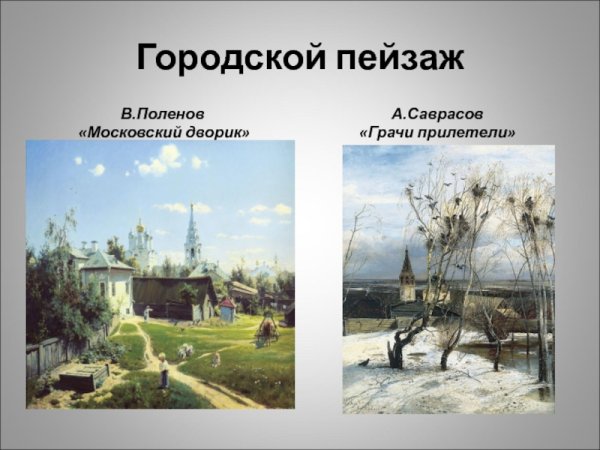 Городской пейзаж

В.Поленов
«Московский дворик»

А.Саврасов
«Грачи прилетели»